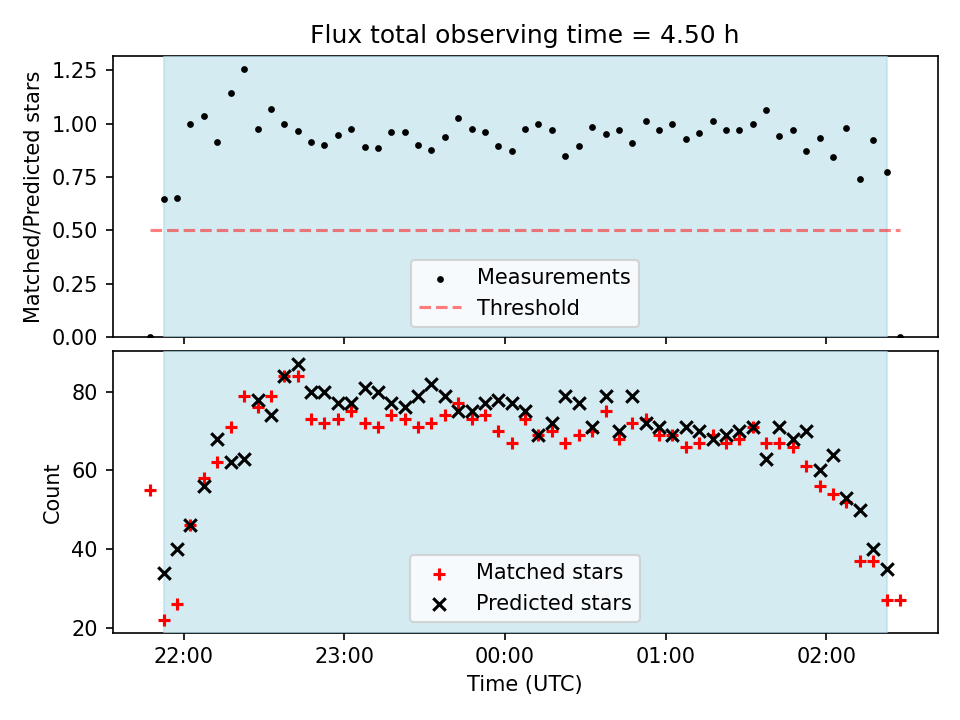 Flux total observing time = 4.50 h

Matched/Predicted stars

1.25
1.00
0.75
0.50
0.25
0.00

Measurements
Threshold

Count

80
60
40
20

Matched stars
Predicted stars

22:00
23:00
00:00
01:00
02:00

Time (UTC)